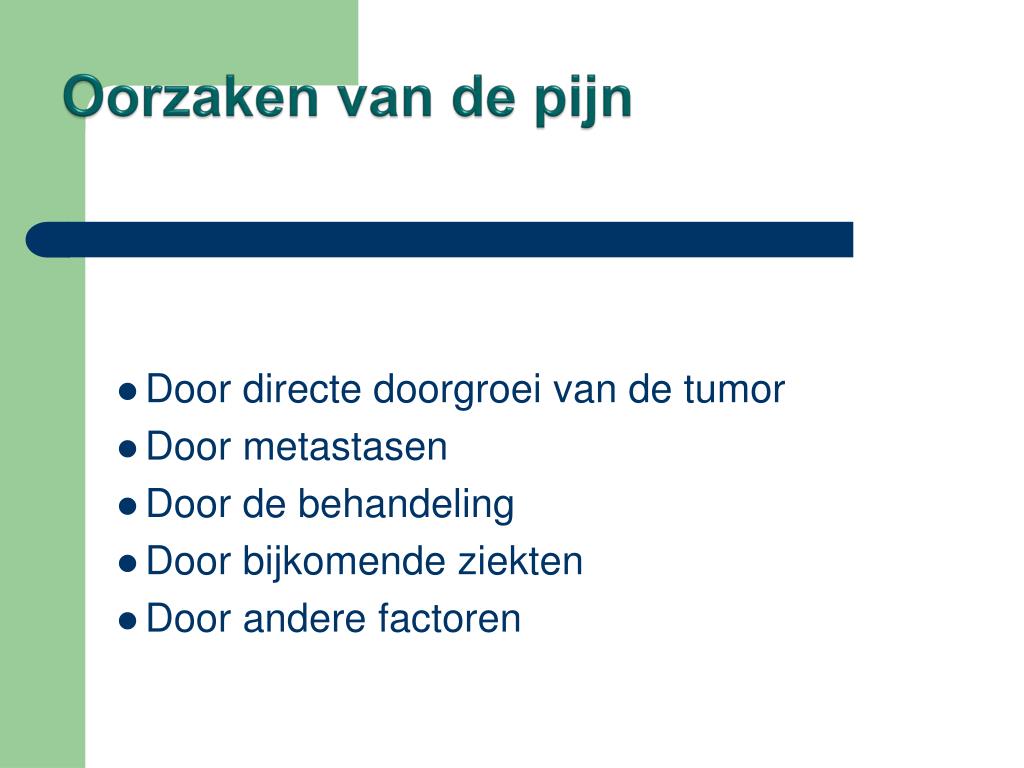 Oorzaken van de pijn

- Door directe doorgroei van de tumor
- Door metastasen
- Door de behandeling
- Door bijkomende ziekten
- Door andere factoren